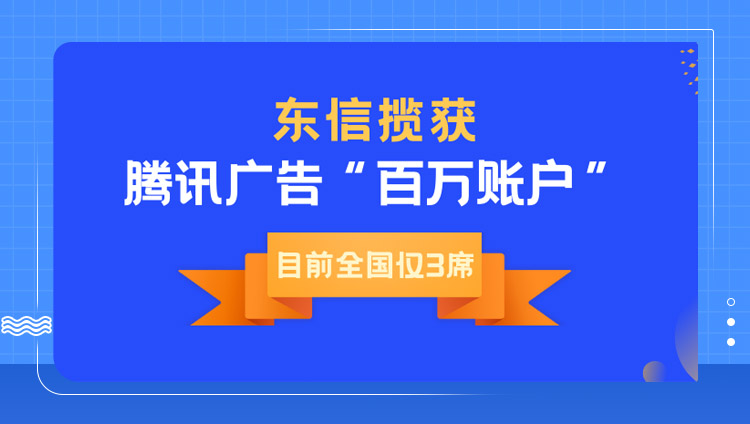 东信揽获
腾讯广告“百万账户”

目前全国仅3席